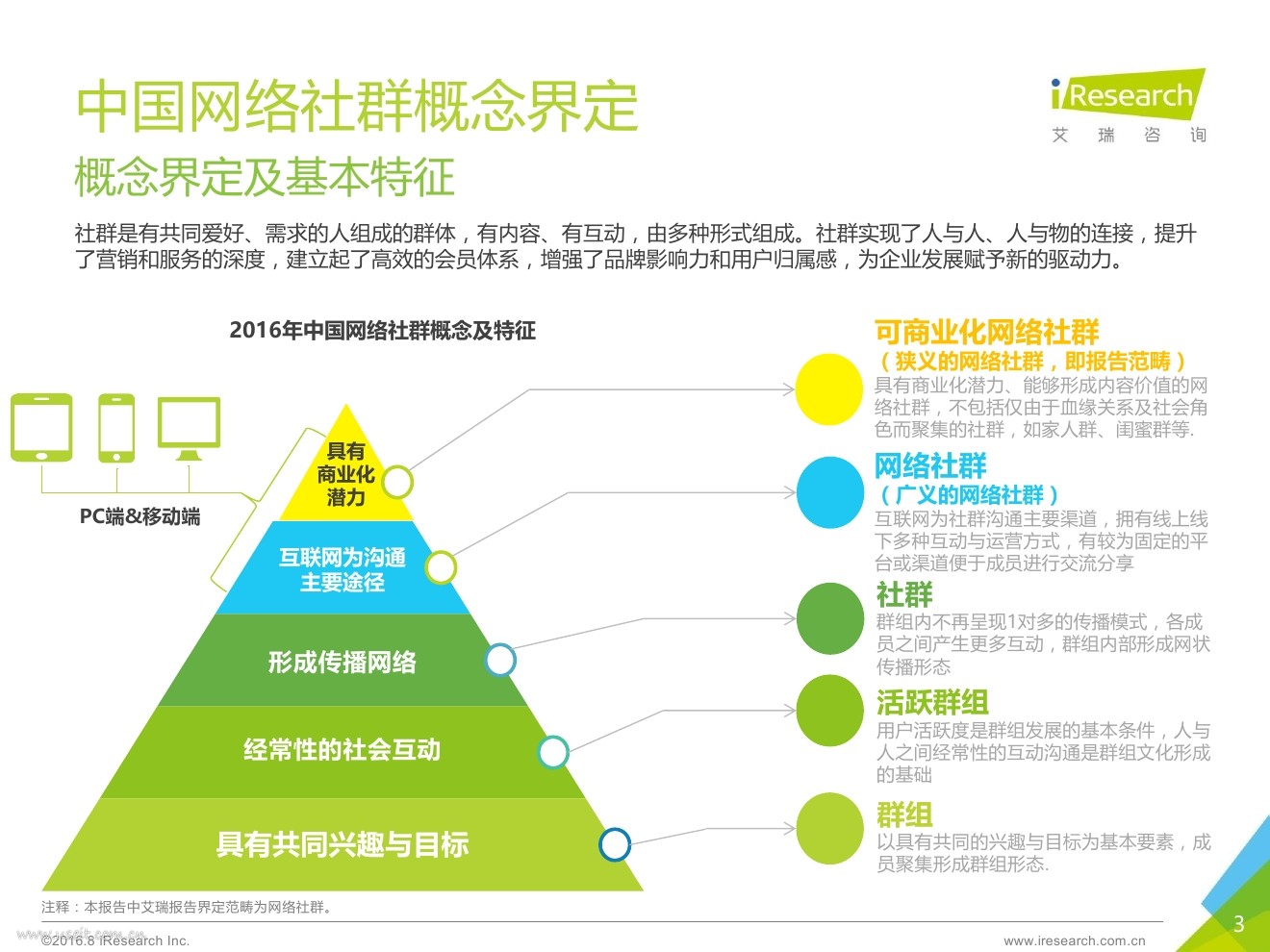 中国网络社群概念界定
概念界定及基本特征

iResearch
艾 瑞 咨 询

社群是有共同爱好、需求的人组成的群体，有内容、有互动，由多种形式组成。社群实现了人与人、人与物的连接，提升了营销和服务的深度，建立起了高效的会员体系，增强了品牌影响力和用户归属感，为企业发展赋予新的驱动力。

2016年中国网络社群概念及特征

PC端&移动端

具有商业化潜力
互联网为沟通主要途径
形成传播网络
经常性的社会互动
具有共同兴趣与目标

可商业化网络社群
（狭义的网络社群，即报告范畴）
具有商业化潜力、能够形成内容价值的网络社群，不包括仅由于血缘关系及社会角色而聚集的社群，如家人群、闺蜜群等.

网络社群
（广义的网络社群）
互联网为社群沟通主要渠道，拥有线上线下多种互动与运营方式，有较为固定的平台或渠道便于成员进行交流分享

社群
群组内不再呈现1对多的传播模式，各成员之间产生更多互动，群组内部形成网状传播形态

活跃群组
用户活跃度是群组发展的基本条件，人与人之间经常性的互动沟通是群组文化形成的基础

群组
以具有共同的兴趣与目标为基本要素，成员聚集形成群组形态.

注释：本报告中艾瑞报告界定范畴为网络社群。

©2016.8 iResearch Inc.
www.iresearch.com.cn
3